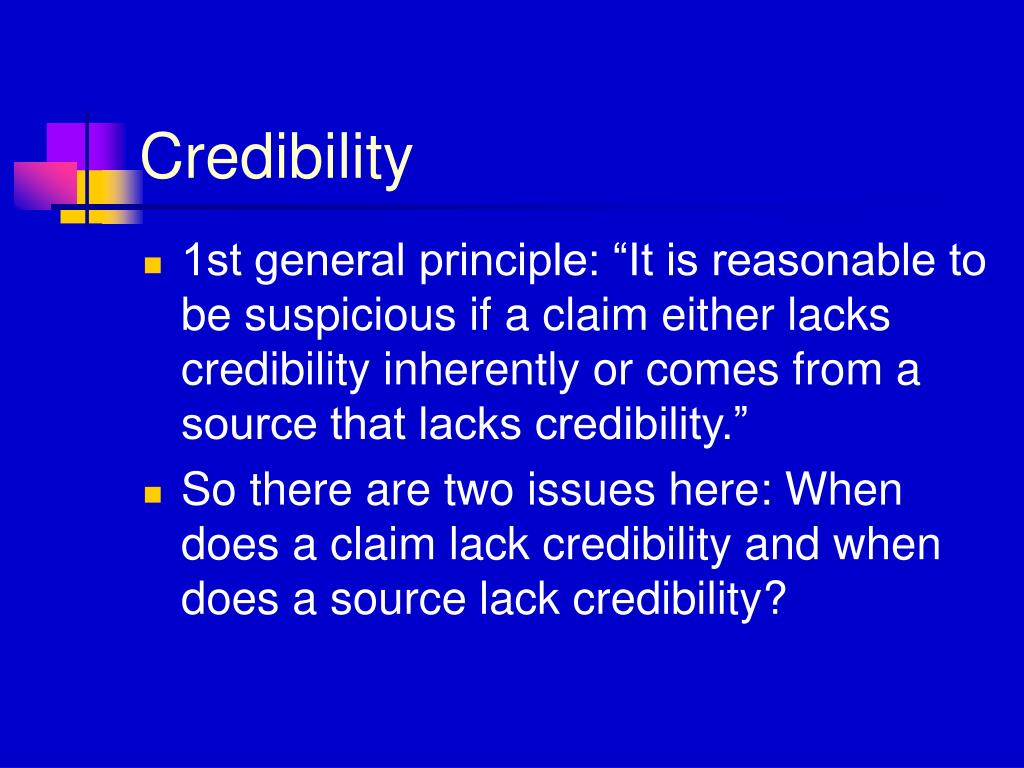 Credibility

1st general principle: “It is reasonable to be suspicious if a claim either lacks credibility inherently or comes from a source that lacks credibility.”

So there are two issues here: When does a claim lack credibility and when does a source lack credibility?